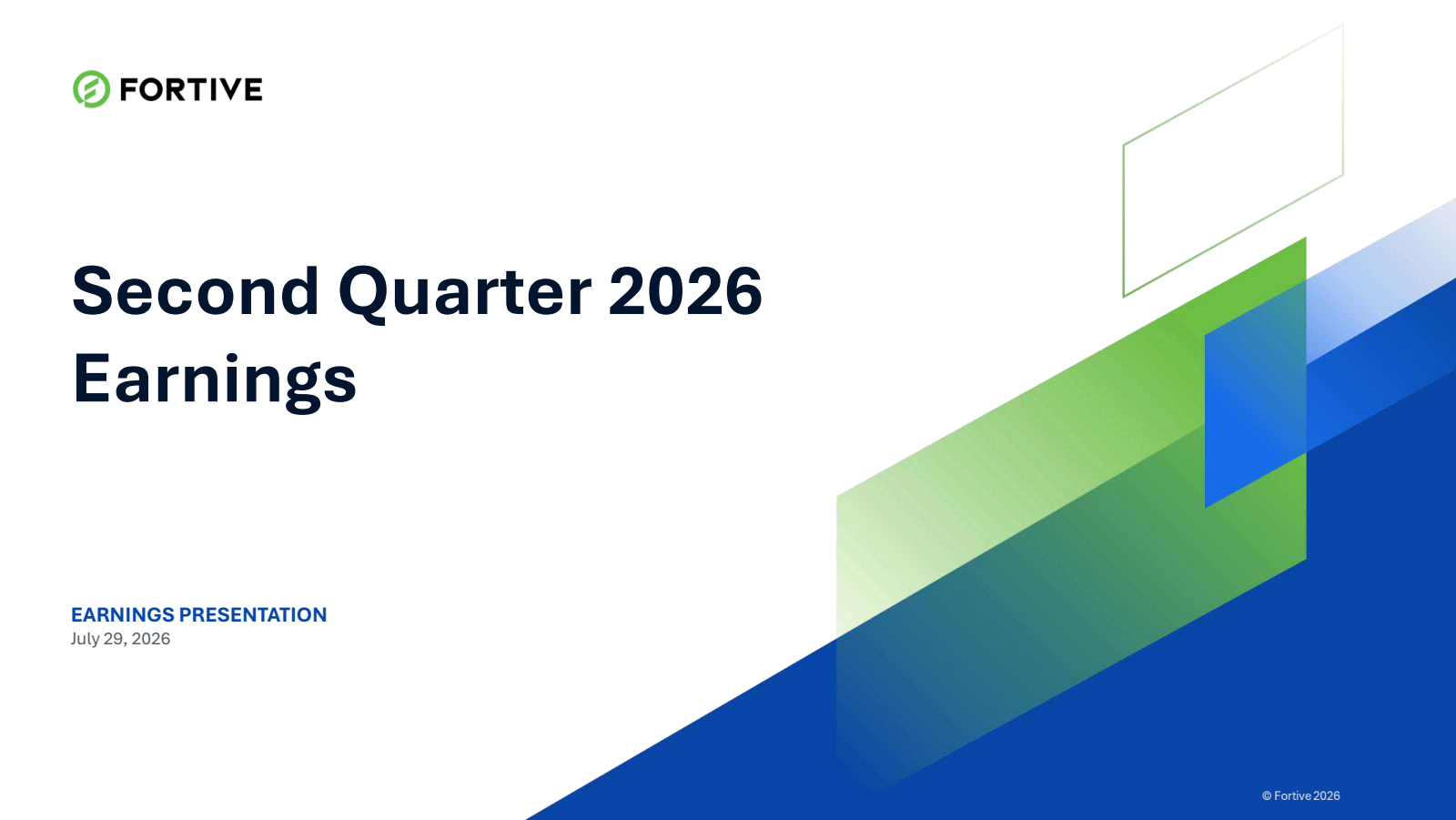 FORTIVE

Second Quarter 2026 Earnings

EARNINGS PRESENTATION
July 29, 2026

© Fortive 2026